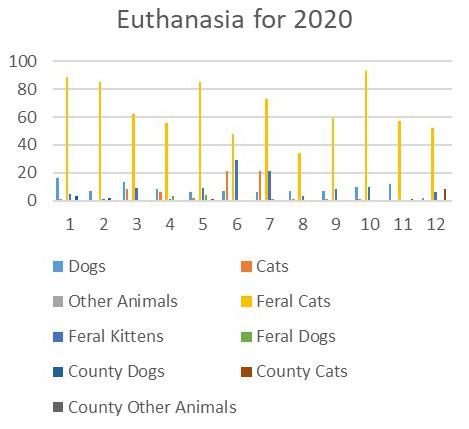 Euthanasia for 2020

100
80
60
40
20
0

1 2 3 4 5 6 7 8 9 10 11 12

Dogs
Cats
Other Animals
Feral Cats
Feral Kittens
Feral Dogs
County Dogs
County Cats
County Other Animals